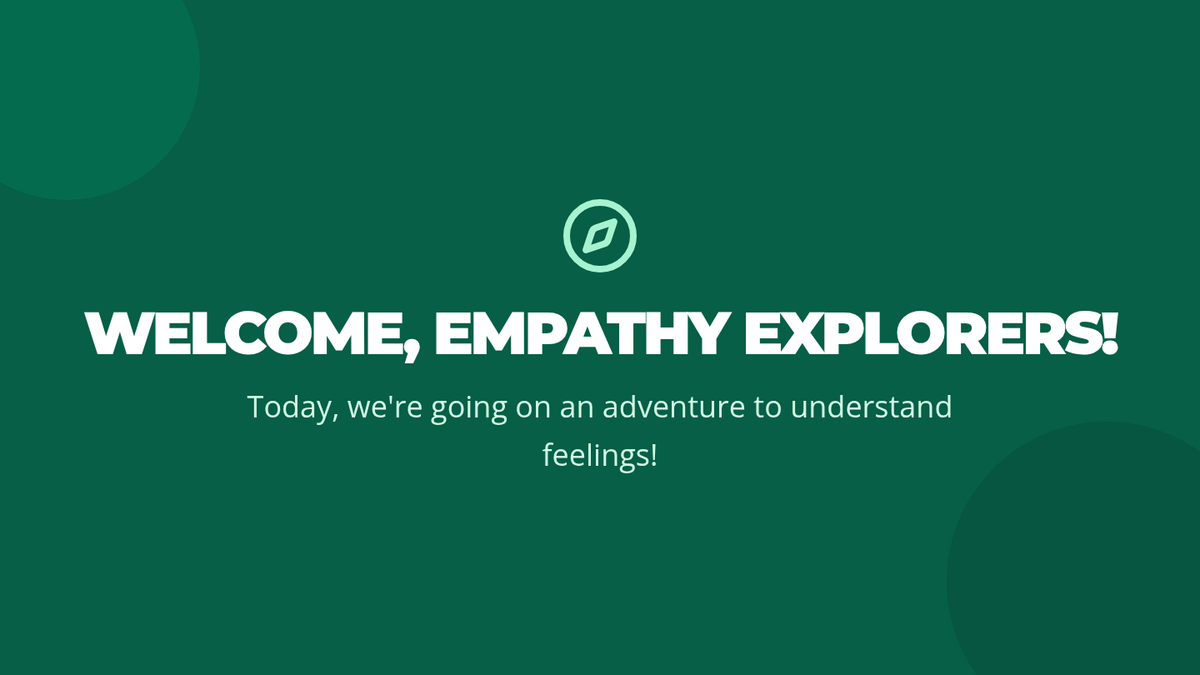 WELCOME, EMPATHY EXPLORERS!

Today, we're going on an adventure to understand feelings!